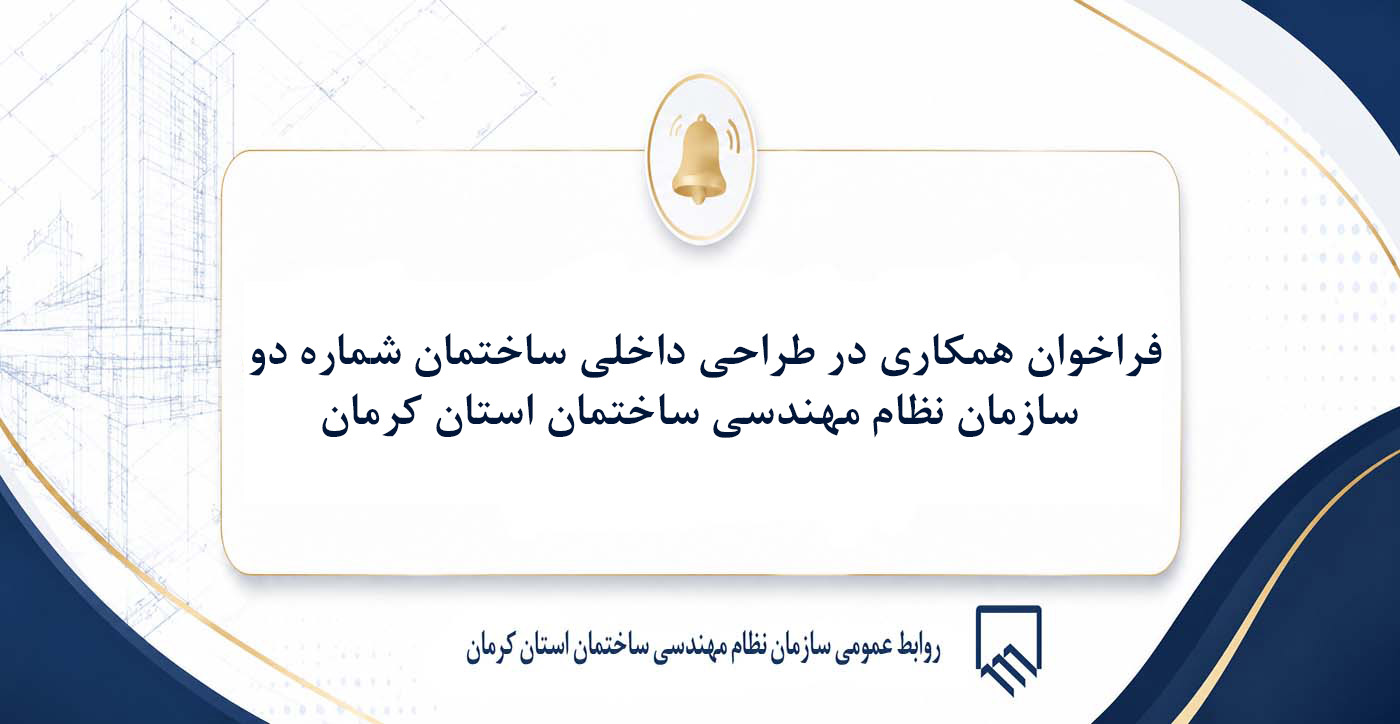 فراخوان همکاری در طراحی داخلی ساختمان شماره دو سازمان نظام مهندسی ساختمان استان کرمان

روابط عمومی سازمان نظام مهندسی ساختمان استان کرمان